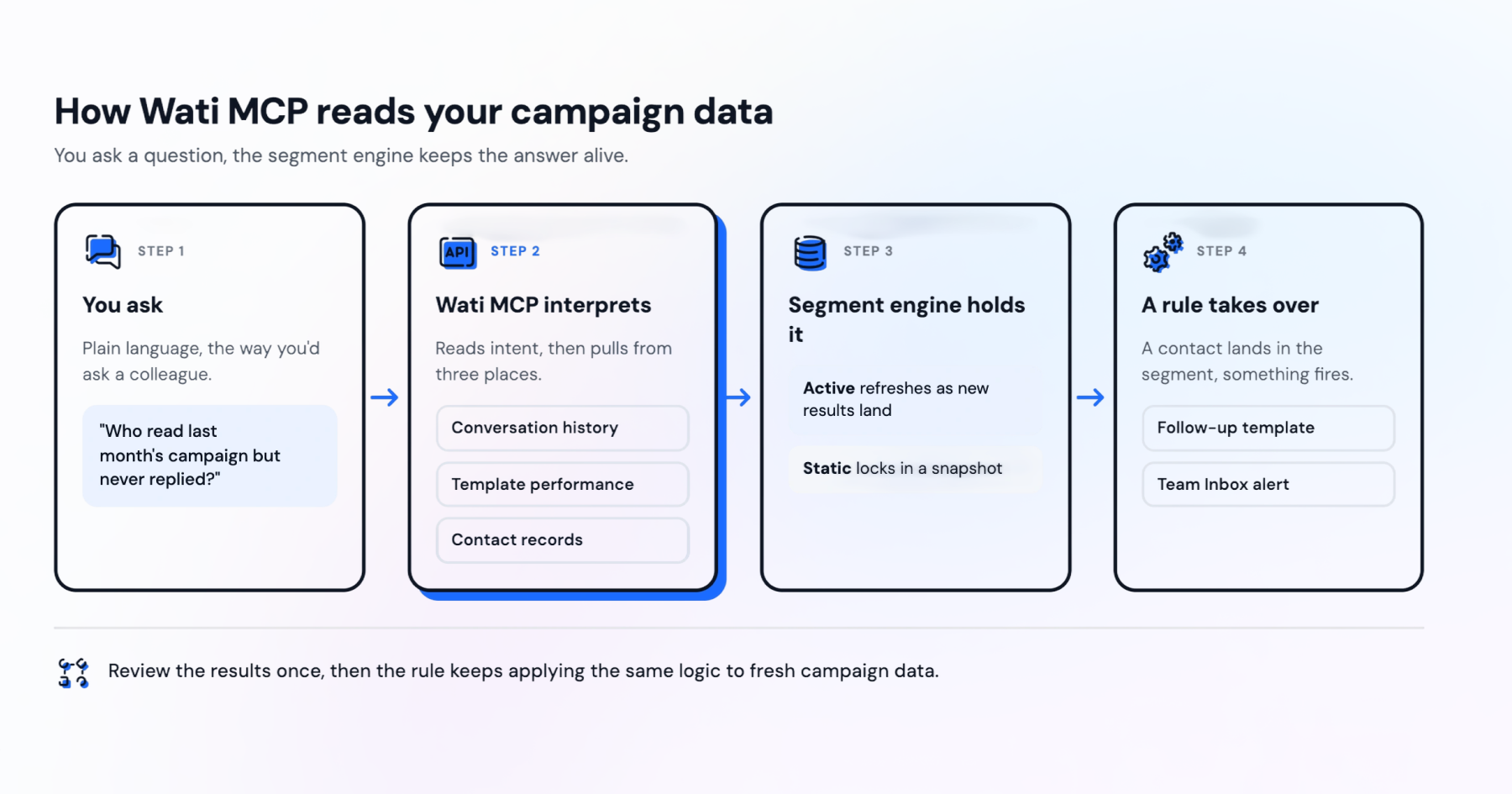 How Wati MCP reads your campaign data

You ask a question, the segment engine keeps the answer alive.

STEP 1

You ask

Plain language, the way you'd ask a colleague.

"Who read last month's campaign but never replied?"

API

STEP 2

Wati MCP interprets

Reads intent, then pulls from three places.

Conversation history

Template performance

Contact records

STEP 3

Segment engine holds it

Active refreshes as new results land

Static locks in a snapshot

STEP 4

A rule takes over

A contact lands in the segment, something fires.

Follow-up template

Team Inbox alert

Review the results once, then the rule keeps applying the same logic to fresh campaign data.